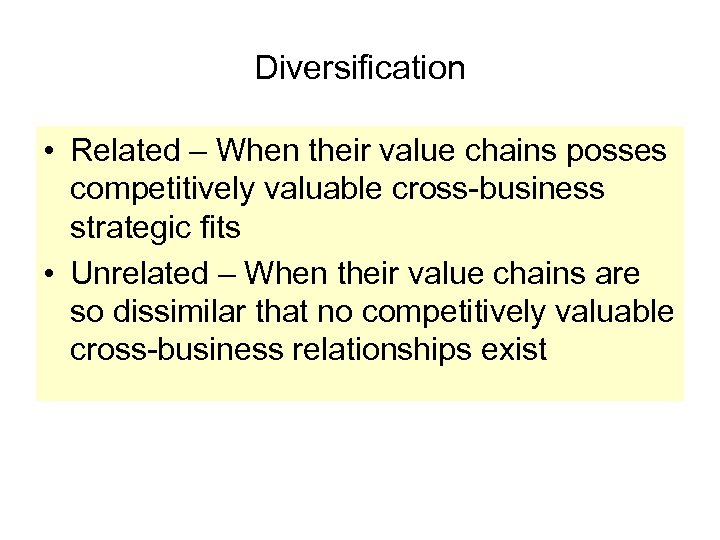 Diversification

• Related – When their value chains posses competitively valuable cross-business strategic fits
• Unrelated – When their value chains are so dissimilar that no competitively valuable cross-business relationships exist